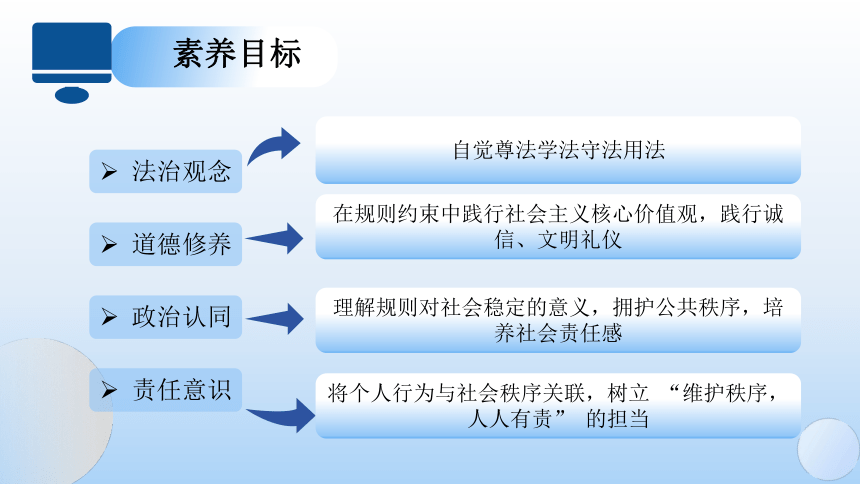 素养目标

➢ 法治观念

自觉尊法学法守法用法

➢ 道德修养

在规则约束中践行社会主义核心价值观，践行诚信、文明礼仪

➢ 政治认同

理解规则对社会稳定的意义，拥护公共秩序，培养社会责任感

➢ 责任意识

将个人行为与社会秩序关联，树立 “维护秩序，人人有责” 的担当